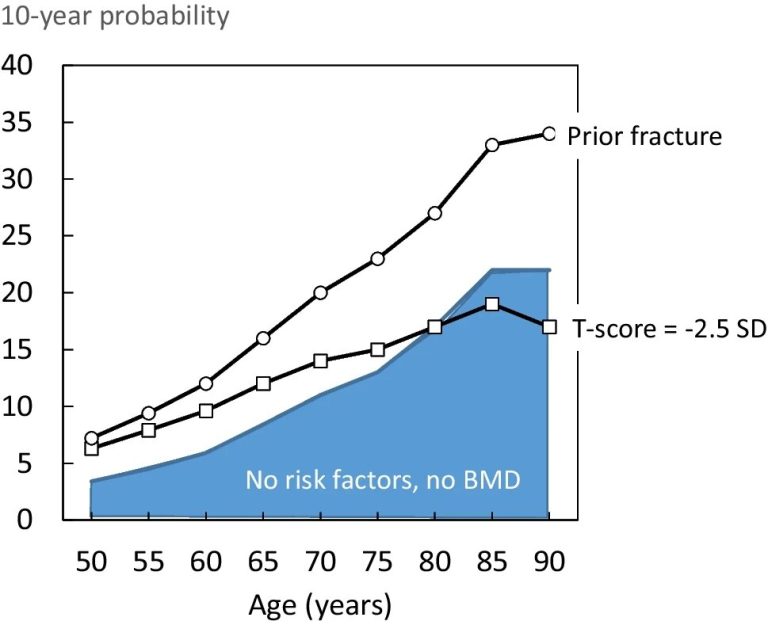 10-year probability

40
35
30
25
20
15
10
5
0

Prior fracture

T-score = -2.5 SD

No risk factors, no BMD

50 55 60 65 70 75 80 85 90

Age (years)